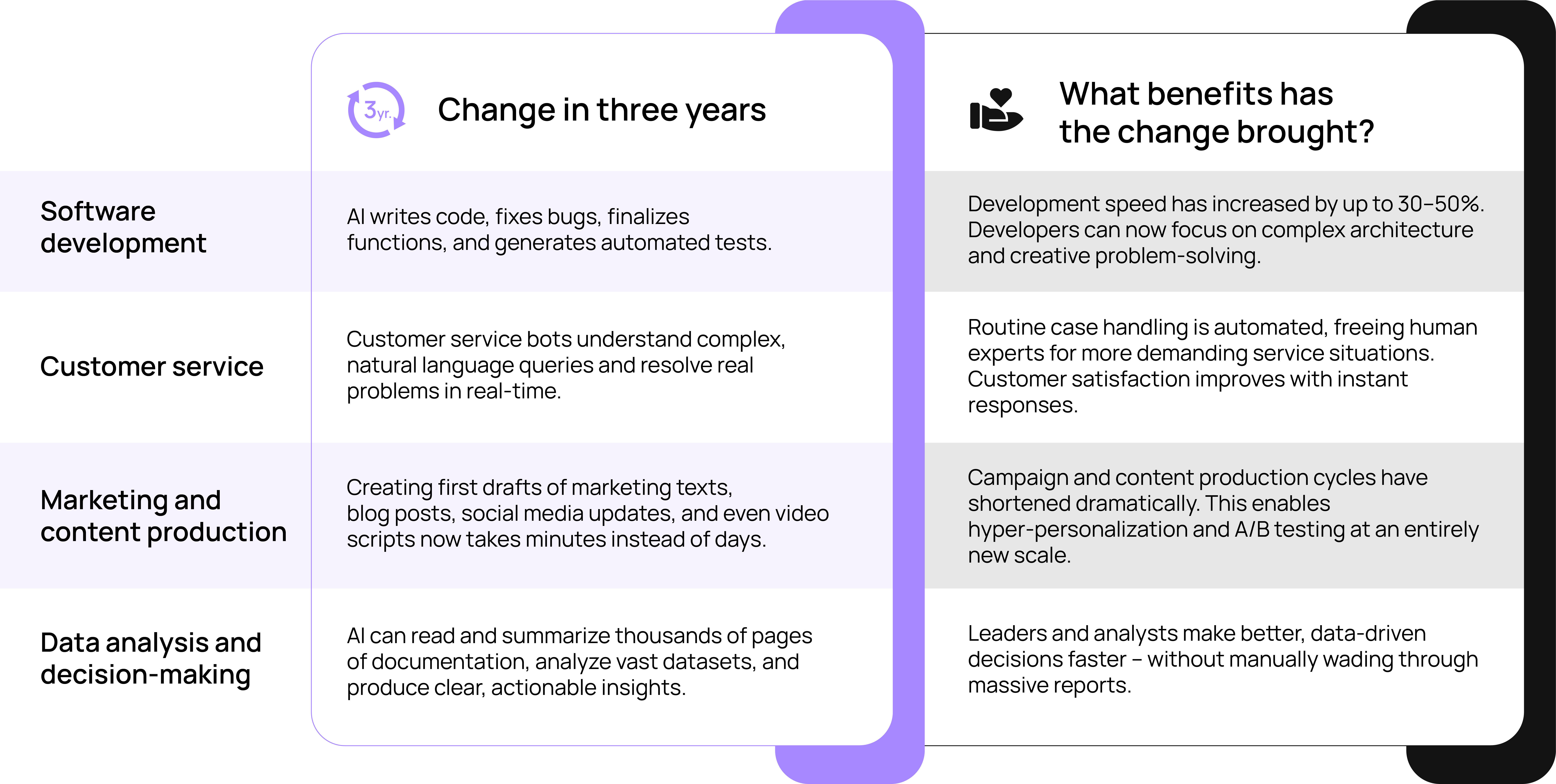 | | 3yr. Change in three years | What benefits has the change brought? |
|---|---|---|
| Software development | AI writes code, fixes bugs, finalizes functions, and generates automated tests. | Development speed has increased by up to 30–50%. Developers can now focus on complex architecture and creative problem-solving. |
| Customer service | Customer service bots understand complex, natural language queries and resolve real problems in real-time. | Routine case handling is automated, freeing human experts for more demanding service situations. Customer satisfaction improves with instant responses. |
| Marketing and content production | Creating first drafts of marketing texts, blog posts, social media updates, and even video scripts now takes minutes instead of days. | Campaign and content production cycles have shortened dramatically. This enables hyper-personalization and A/B testing at an entirely new scale. |
| Data analysis and decision-making | AI can read and summarize thousands of pages of documentation, analyze vast datasets, and produce clear, actionable insights. | Leaders and analysts make better, data-driven decisions faster – without manually wading through massive reports. |